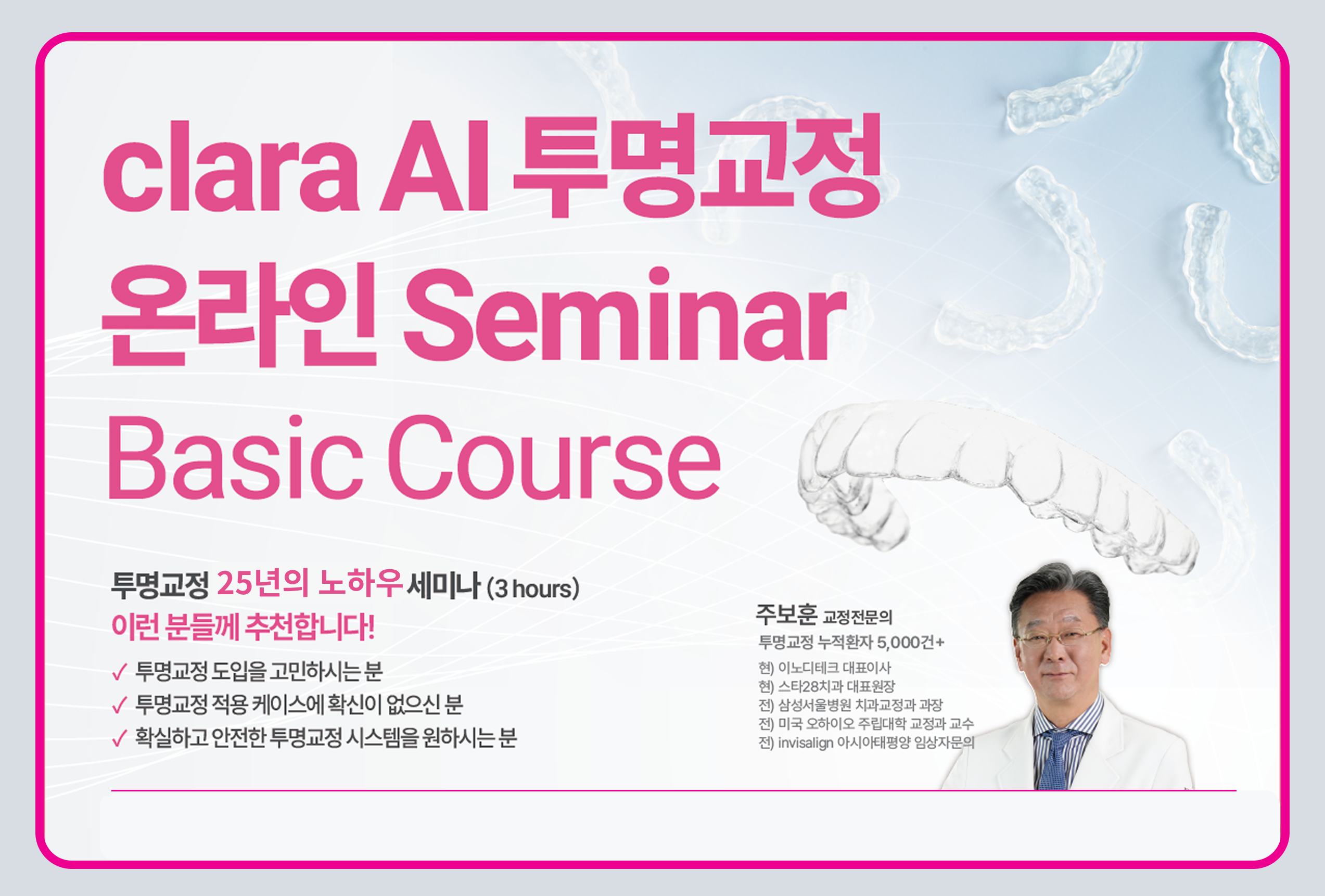 clara AI 투명교정
온라인 Seminar
Basic Course

투명교정 25년의 노하우 세미나 (3 hours)
이런 분들께 추천합니다!
✓ 투명교정 도입을 고민하시는 분
✓ 투명교정 적용 케이스에 확신이 없으신 분
✓ 확실하고 안전한 투명교정 시스템을 원하시는 분

주보훈 교정전문의
투명교정 누적환자 5,000건+
현) 이노디테크 대표이사
현) 스타28치과 대표원장
전) 삼성서울병원 치과교정과 과장
전) 미국 오하이오 주립대학 교정과 교수
전) invisalign 아시아태평양 임상자문의